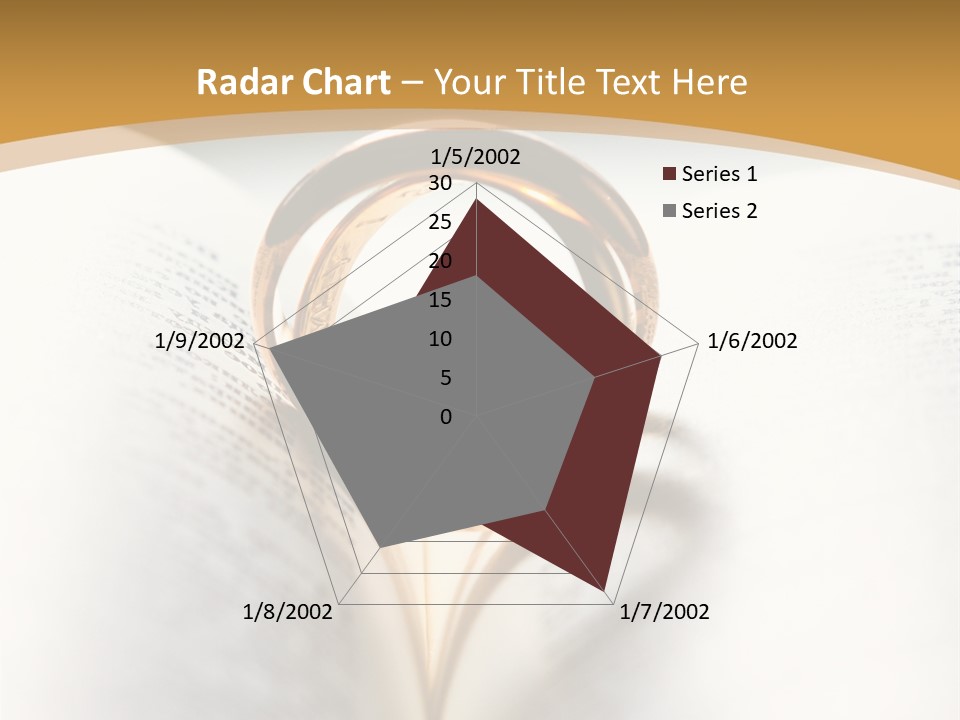 Radar Chart – Your Title Text Here

1/5/2002
30
25
20
15
10
5
0
1/6/2002
1/7/2002
1/8/2002
1/9/2002

Series 1
Series 2